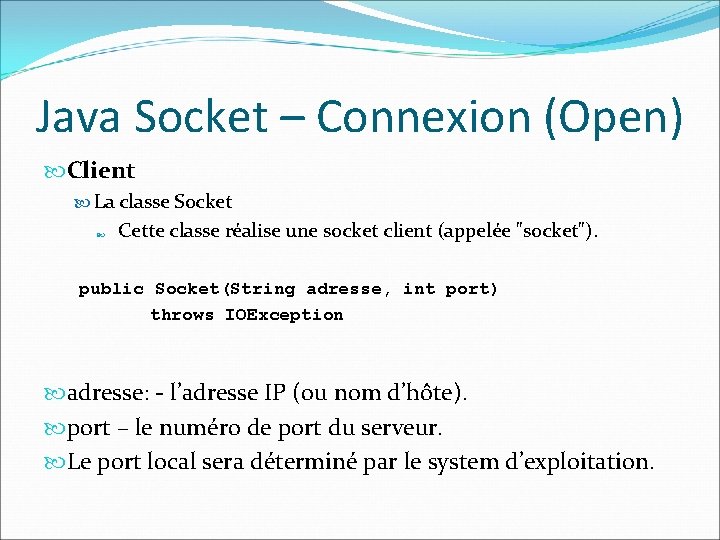 Java Socket – Connexion (Open)

Client

La classe Socket

Cette classe réalise une socket client (appelée "socket").

public Socket(String adresse, int port)
throws IOException

adresse: - l’adresse IP (ou nom d’hôte).

port – le numéro de port du serveur.

Le port local sera déterminé par le system d’exploitation.